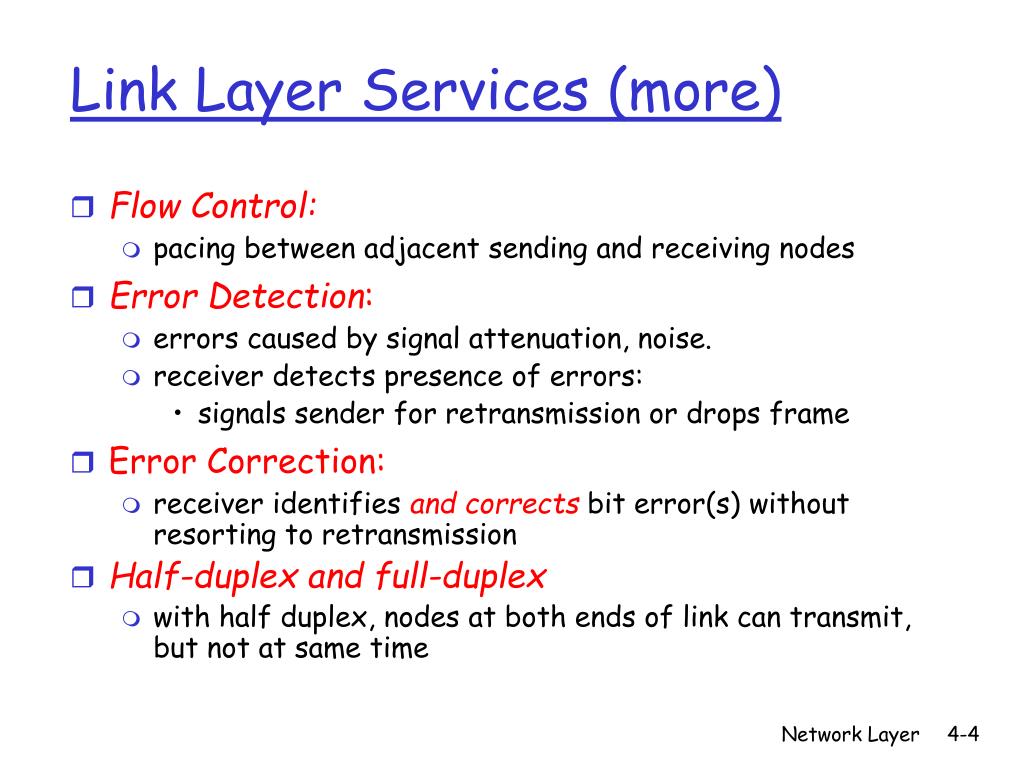 Link Layer Services (more)

Flow Control:
pacing between adjacent sending and receiving nodes

Error Detection:
errors caused by signal attenuation, noise.
receiver detects presence of errors:
• signals sender for retransmission or drops frame

Error Correction:
receiver identifies and corrects bit error(s) without resorting to retransmission

Half-duplex and full-duplex
with half duplex, nodes at both ends of link can transmit, but not at same time

Network Layer 4-4